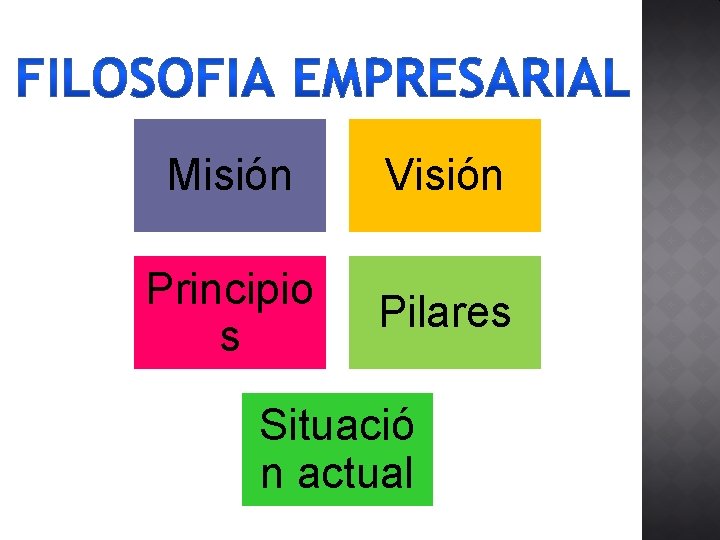 FILOSOFIA EMPRESARIAL

Misión

Visión

Principios

Pilares

Situación actual